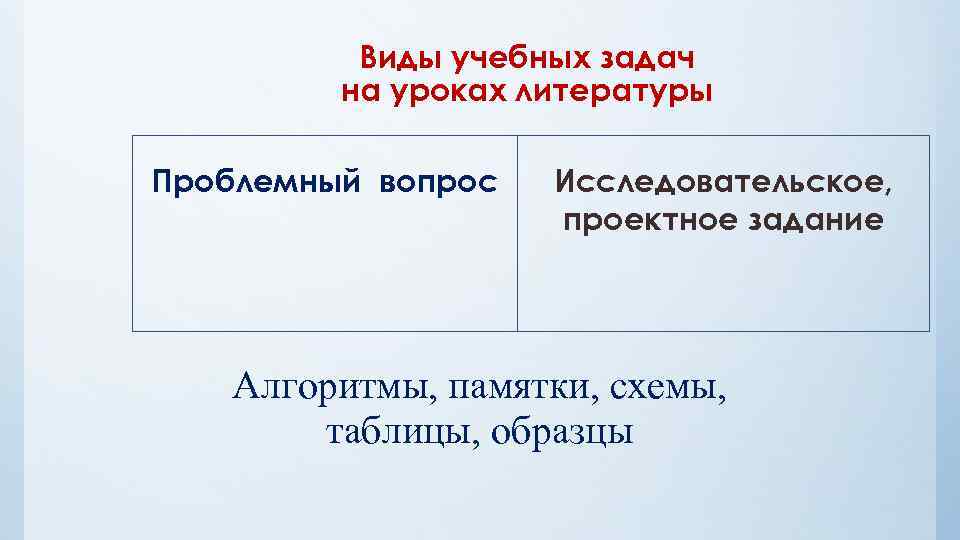 Виды учебных задач на уроках литературы

| Проблемный вопрос | Исследовательское, проектное задание |
|---|---|

Алгоритмы, памятки, схемы, таблицы, образцы